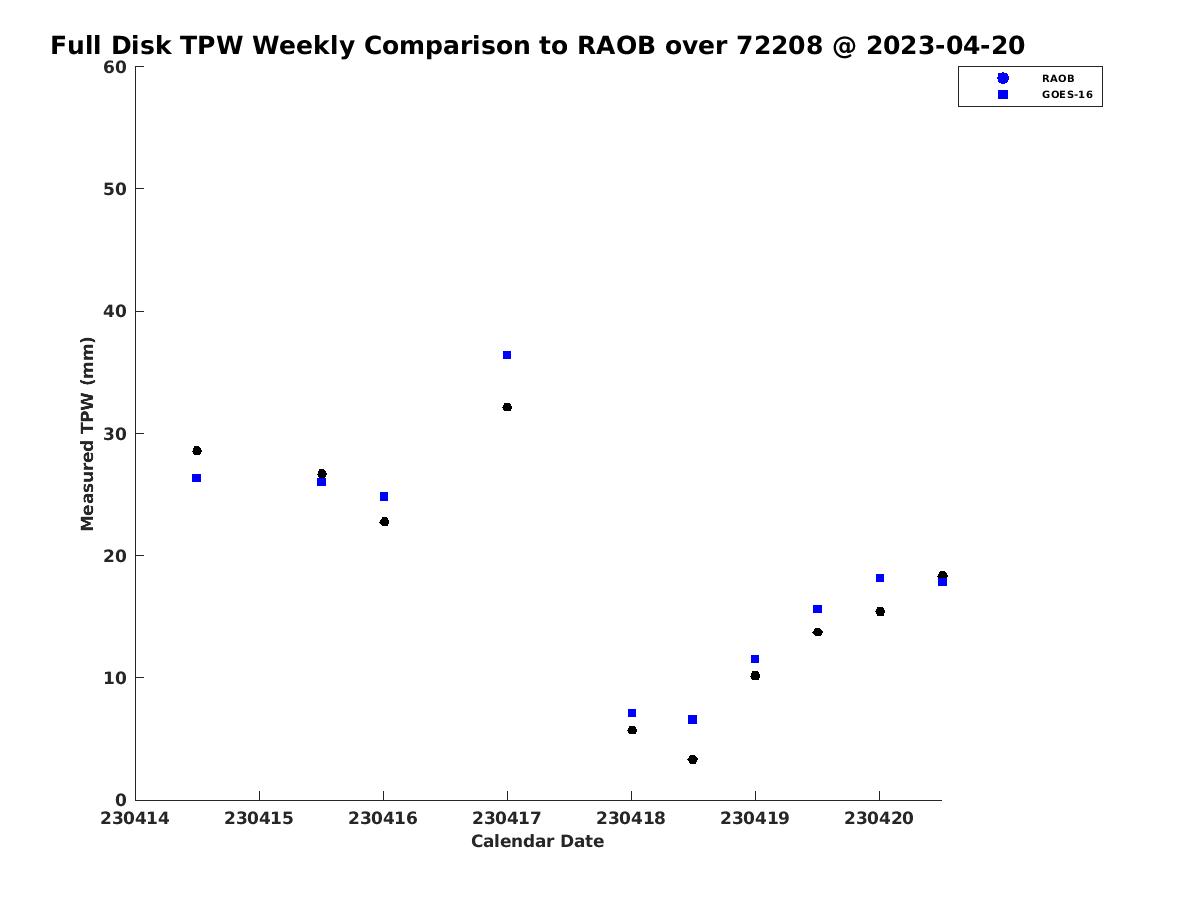 Full Disk TPW Weekly Comparison to RAOB over 72208 @ 2023-04-20

RAOB
GOES-16

Measured TPW (mm)

60
50
40
30
20
10
0

230414
230415
230416
230417
230418
230419
230420

Calendar Date